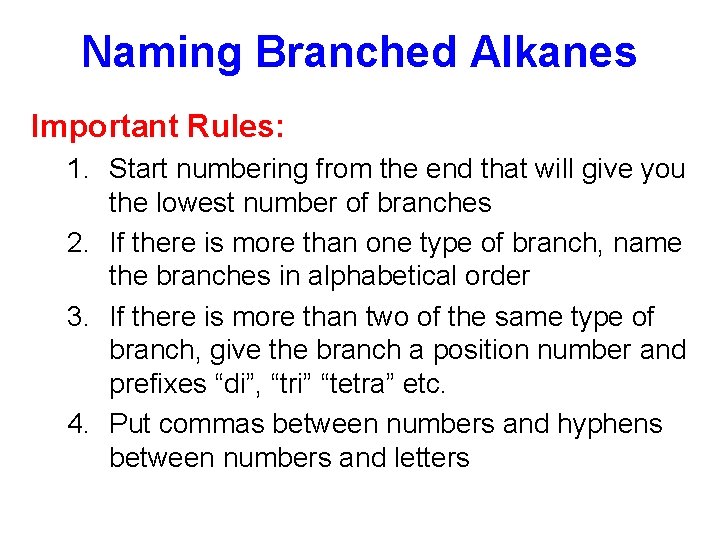 Naming Branched Alkanes

Important Rules:

1. Start numbering from the end that will give you the lowest number of branches
2. If there is more than one type of branch, name the branches in alphabetical order
3. If there is more than two of the same type of branch, give the branch a position number and prefixes “di”, “tri” “tetra” etc.
4. Put commas between numbers and hyphens between numbers and letters